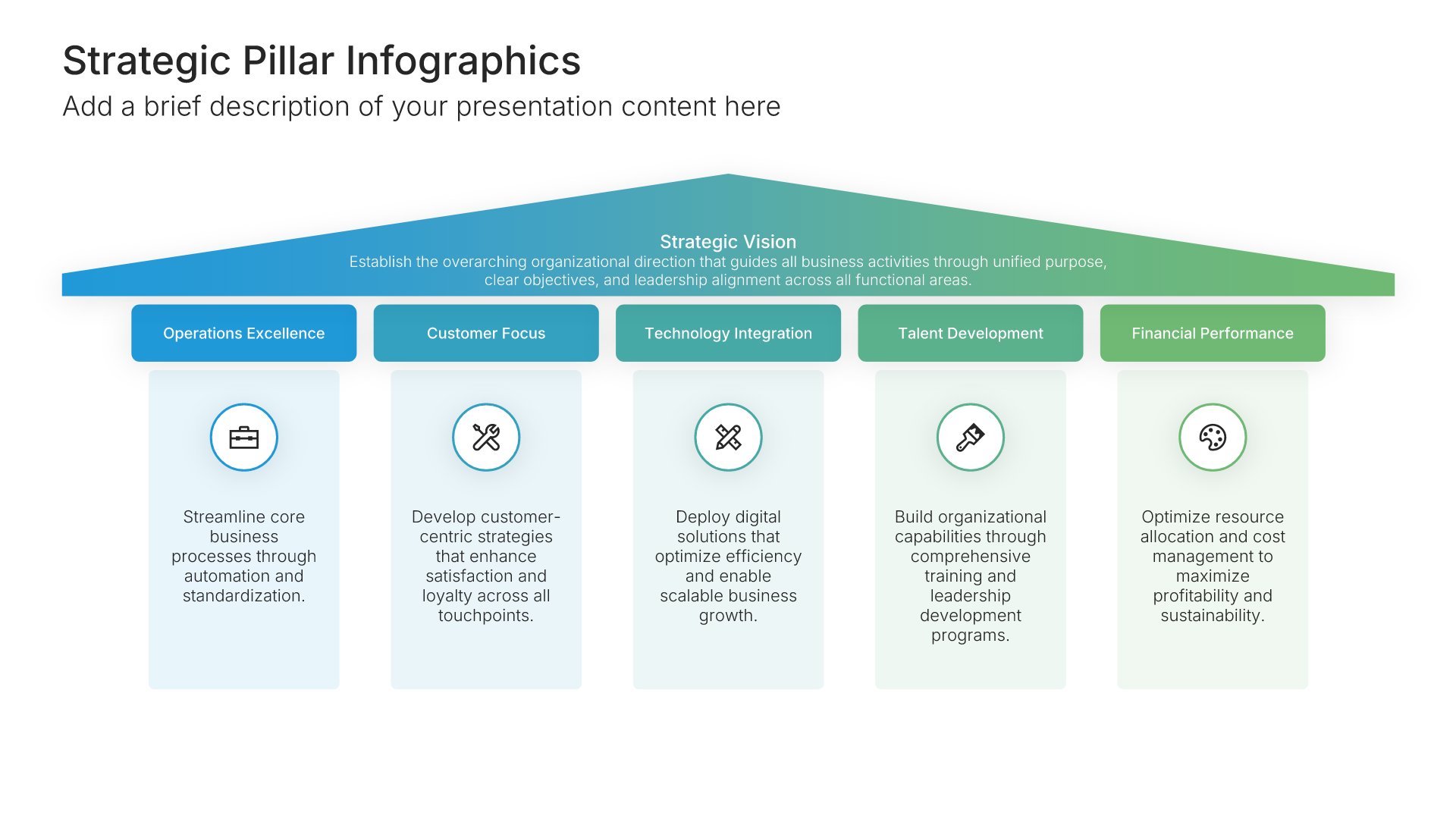 Strategic Pillar Infographics

Add a brief description of your presentation content here

Strategic Vision

Establish the overarching organizational direction that guides all business activities through unified purpose, clear objectives, and leadership alignment across all functional areas.

Operations Excellence

Streamline core business processes through automation and standardization.

Customer Focus

Develop customer-centric strategies that enhance satisfaction and loyalty across all touchpoints.

Technology Integration

Deploy digital solutions that optimize efficiency and enable scalable business growth.

Talent Development

Build organizational capabilities through comprehensive training and leadership development programs.

Financial Performance

Optimize resource allocation and cost management to maximize profitability and sustainability.